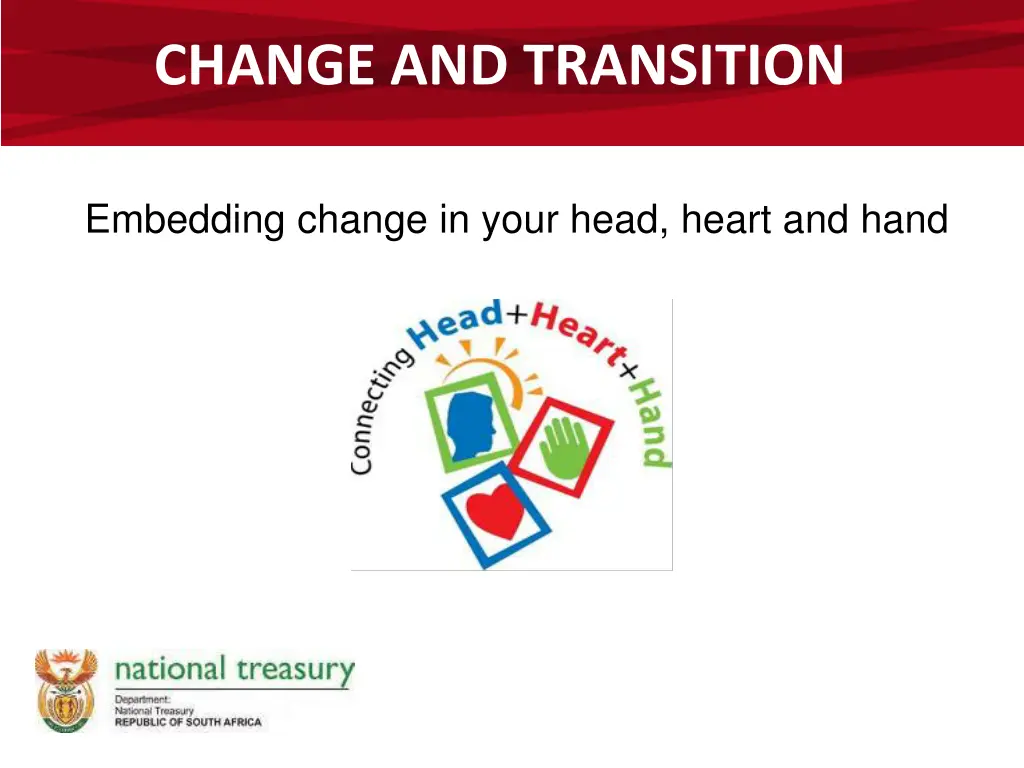 CHANGE AND TRANSITION

Embedding change in your head, heart and hand

Connecting Head+Heart+Hand

national treasury
Department:
National Treasury
REPUBLIC OF SOUTH AFRICA